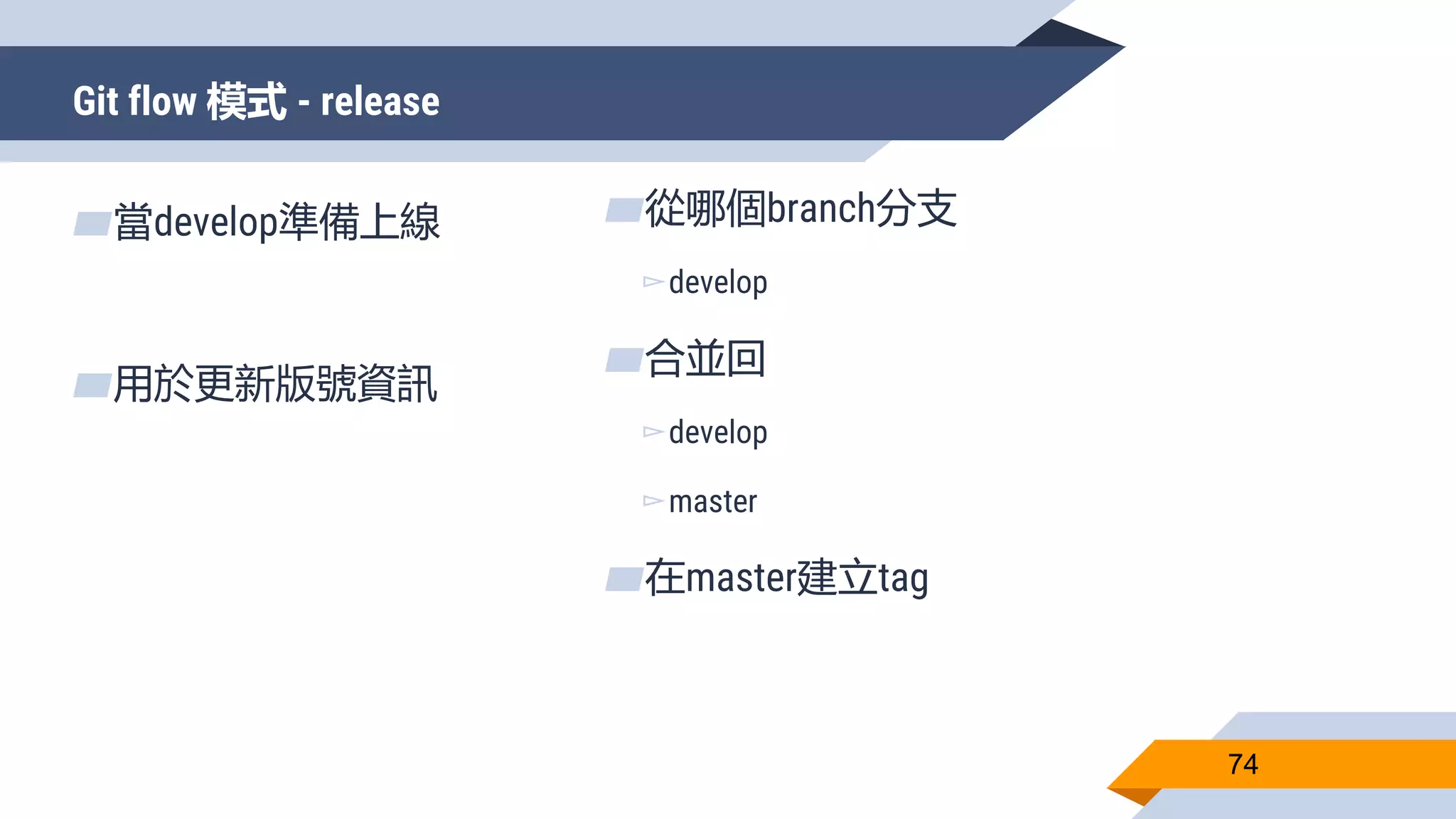 Git flow 模式 - release

當develop準備上線

用於更新版號資訊

從哪個branch分支

develop

合並回

develop

master

在master建立tag

74